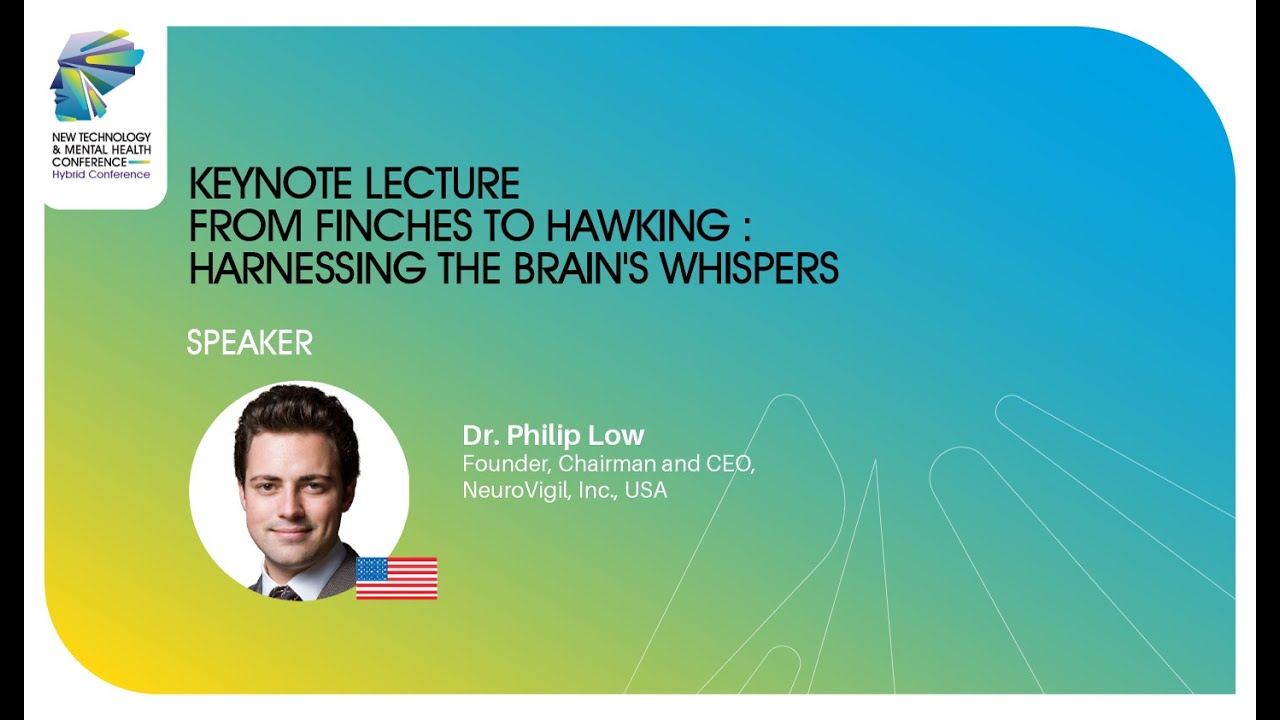 NEW TECHNOLOGY
& MENTAL HEALTH
CONFERENCE
Hybrid Conference

KEYNOTE LECTURE
FROM FINCHES TO HAWKING :
HARNESSING THE BRAIN'S WHISPERS

SPEAKER

Dr. Philip Low
Founder, Chairman and CEO,
NeuroVigil, Inc., USA